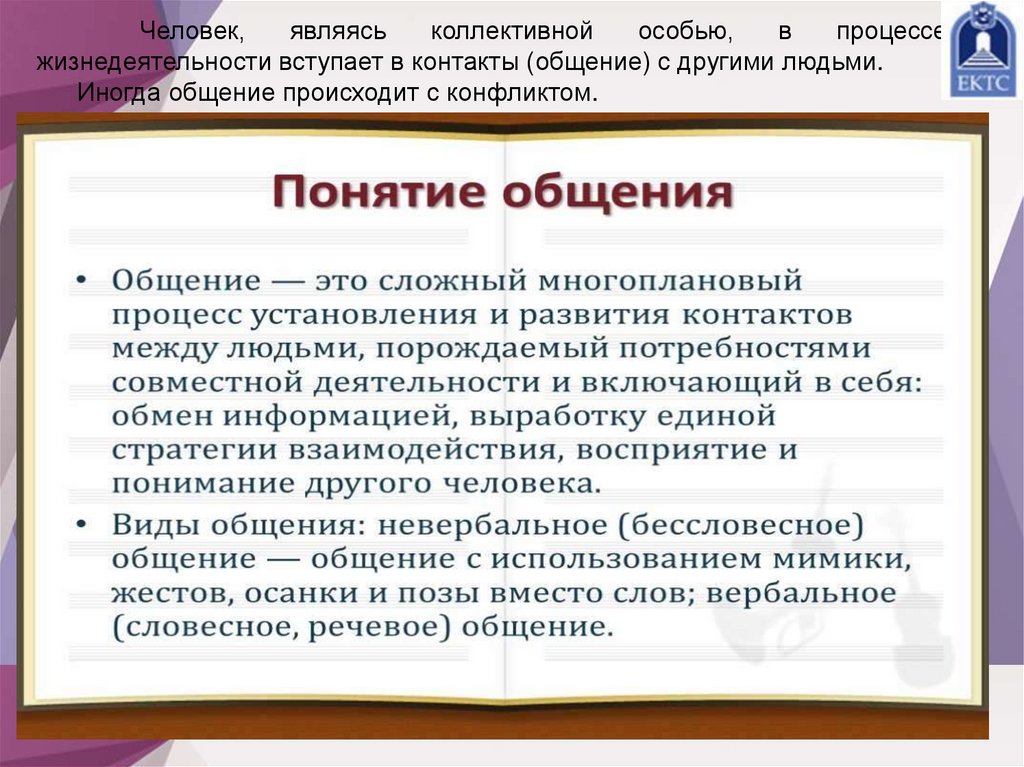 Человек, являясь коллективной особью, в процессе жизнедеятельности вступает в контакты (общение) с другими людьми.
Иногда общение происходит с конфликтом.

ЕКТС

Понятие общения

• Общение — это сложный многоплановый процесс установления и развития контактов между людьми, порождаемый потребностями совместной деятельности и включающий в себя: обмен информацией, выработку единой стратегии взаимодействия, восприятие и понимание другого человека.
• Виды общения: невербальное (бессловесное) общение — общение с использованием мимики, жестов, осанки и позы вместо слов; вербальное (словесное, речевое) общение.